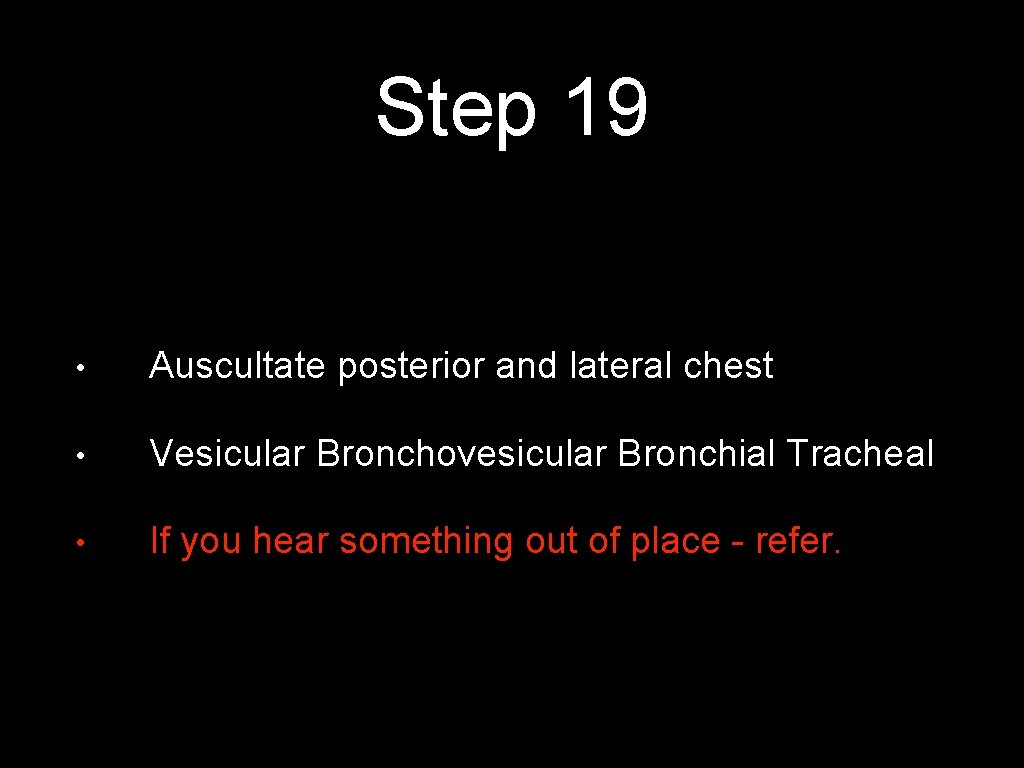 Step 19

• Auscultate posterior and lateral chest

• Vesicular Bronchovesicular Bronchial Tracheal

• If you hear something out of place - refer.